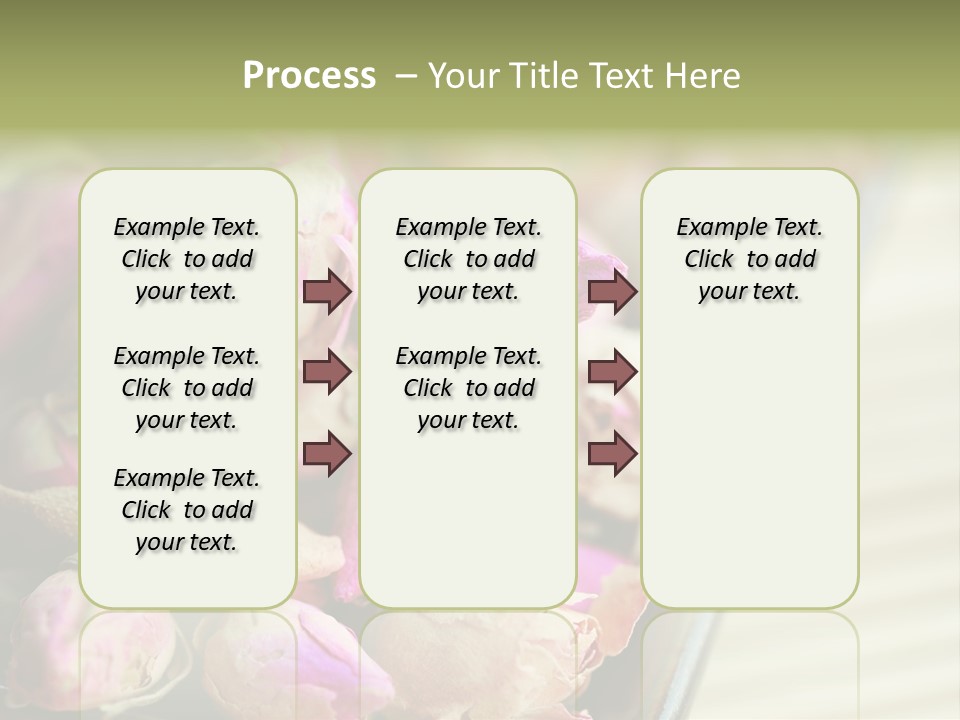 Process – Your Title Text Here

Example Text. Click to add your text.

Example Text. Click to add your text.

Example Text. Click to add your text.

Example Text. Click to add your text.

Example Text. Click to add your text.

Example Text. Click to add your text.